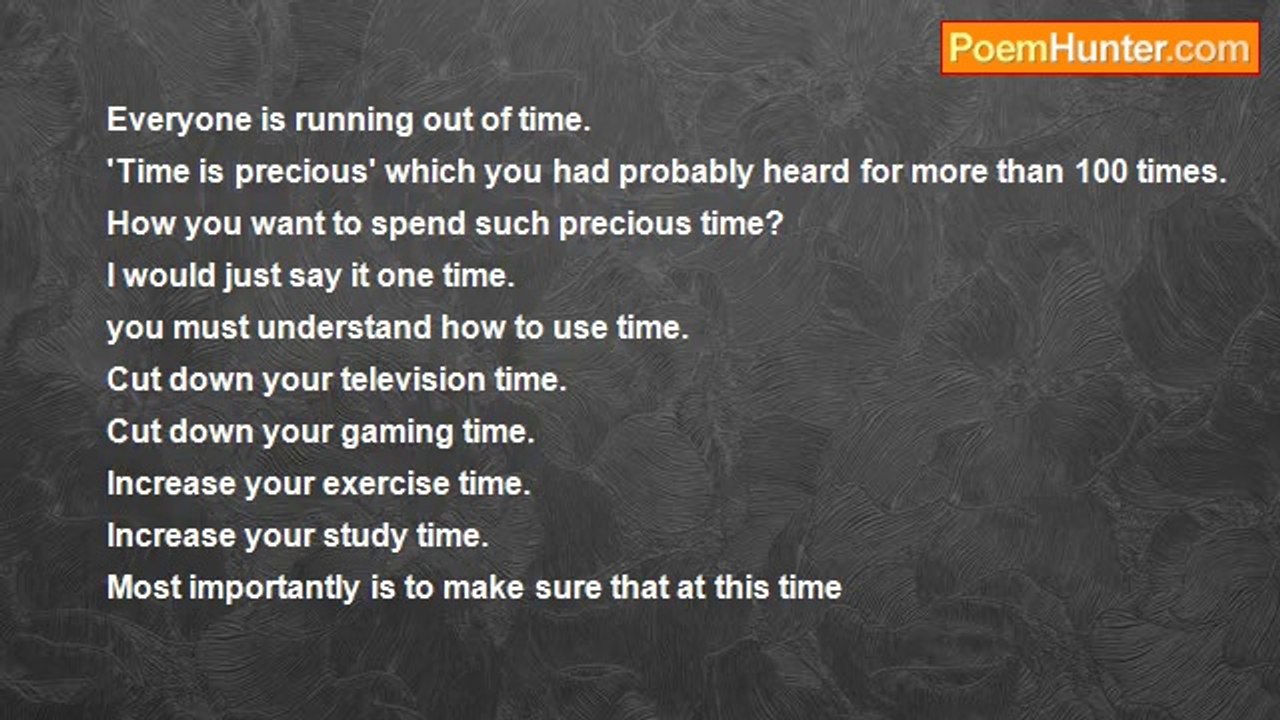 PoemHunter.com

Everyone is running out of time.
'Time is precious' which you had probably heard for more than 100 times.
How you want to spend such precious time?
I would just say it one time.
you must understand how to use time.
Cut down your television time.
Cut down your gaming time.
Increase your exercise time.
Increase your study time.
Most importantly is to make sure that at this time